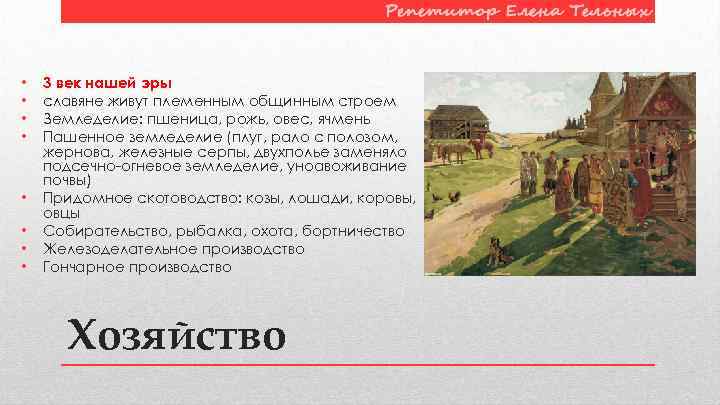 Репетитор Елена Тельных

• 3 век нашей эры
• славяне живут племенным общинным строем
• Земледелие: пшеница, рожь, овес, ячмень
• Пашенное земледелие (плуг, рало с полозом, жернова, железные серпы, двухполье заменяло подсечно-огневое земледелие, уноавоживание почвы)
• Придомное скотоводство: козы, лошади, коровы, овцы
• Собирательство, рыбалка, охота, бортничество
• Железоделательное производство
• Гончарное производство

Хозяйство